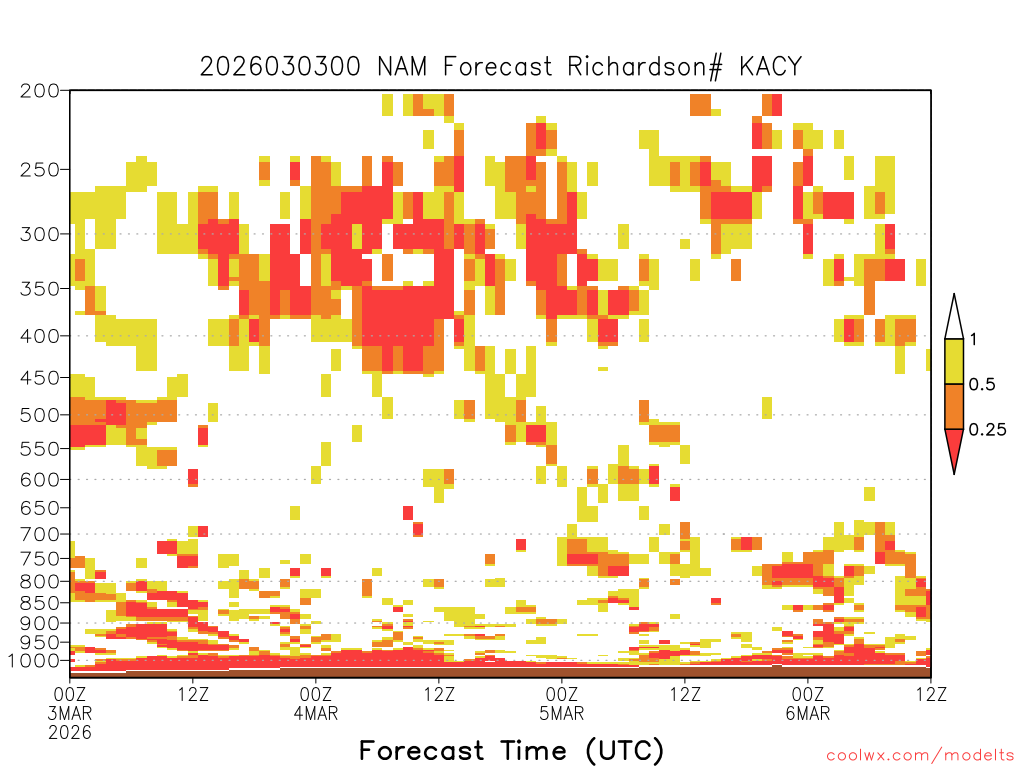 2026030300 NAM Forecast Richardson# KACY

200
250
300
350
400
450
500
550
600
650
700
750
800
850
900
950
1000

1
0.5
0.25

00Z
3MAR
2026
12Z
00Z
4MAR
12Z
00Z
5MAR
12Z
00Z
6MAR
12Z

Forecast Time (UTC)

coolwx.com/modelts